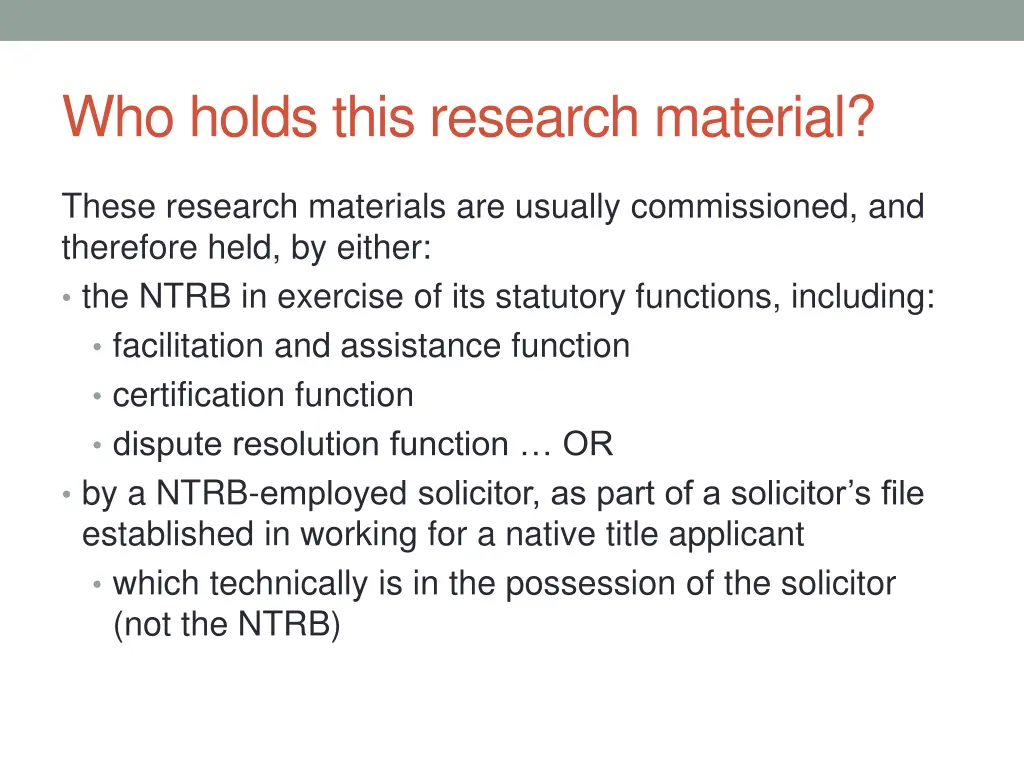 Who holds this research material?

These research materials are usually commissioned, and therefore held, by either:

• the NTRB in exercise of its statutory functions, including:
  • facilitation and assistance function
  • certification function
  • dispute resolution function … OR
• by a NTRB-employed solicitor, as part of a solicitor’s file established in working for a native title applicant
  • which technically is in the possession of the solicitor (not the NTRB)